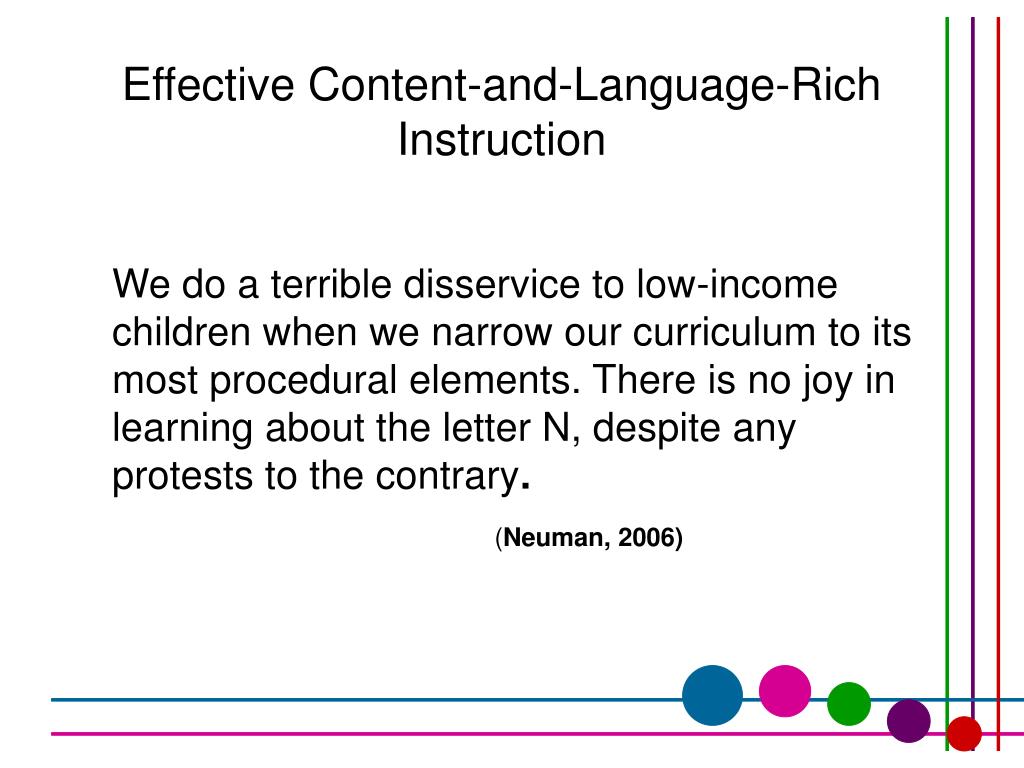 Effective Content-and-Language-Rich Instruction

We do a terrible disservice to low-income children when we narrow our curriculum to its most procedural elements. There is no joy in learning about the letter N, despite any protests to the contrary.

(Neuman, 2006)